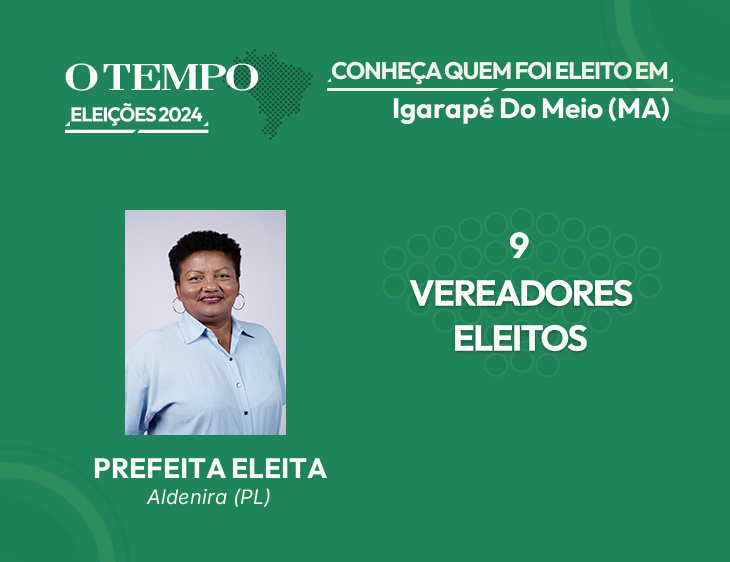 O TEMPO
ELEIÇÕES 2024

CONHEÇA QUEM FOI ELEITO EM
Igarapé Do Meio (MA)

9
VEREADORES
ELEITOS

PREFEITA ELEITA
Aldenira (PL)